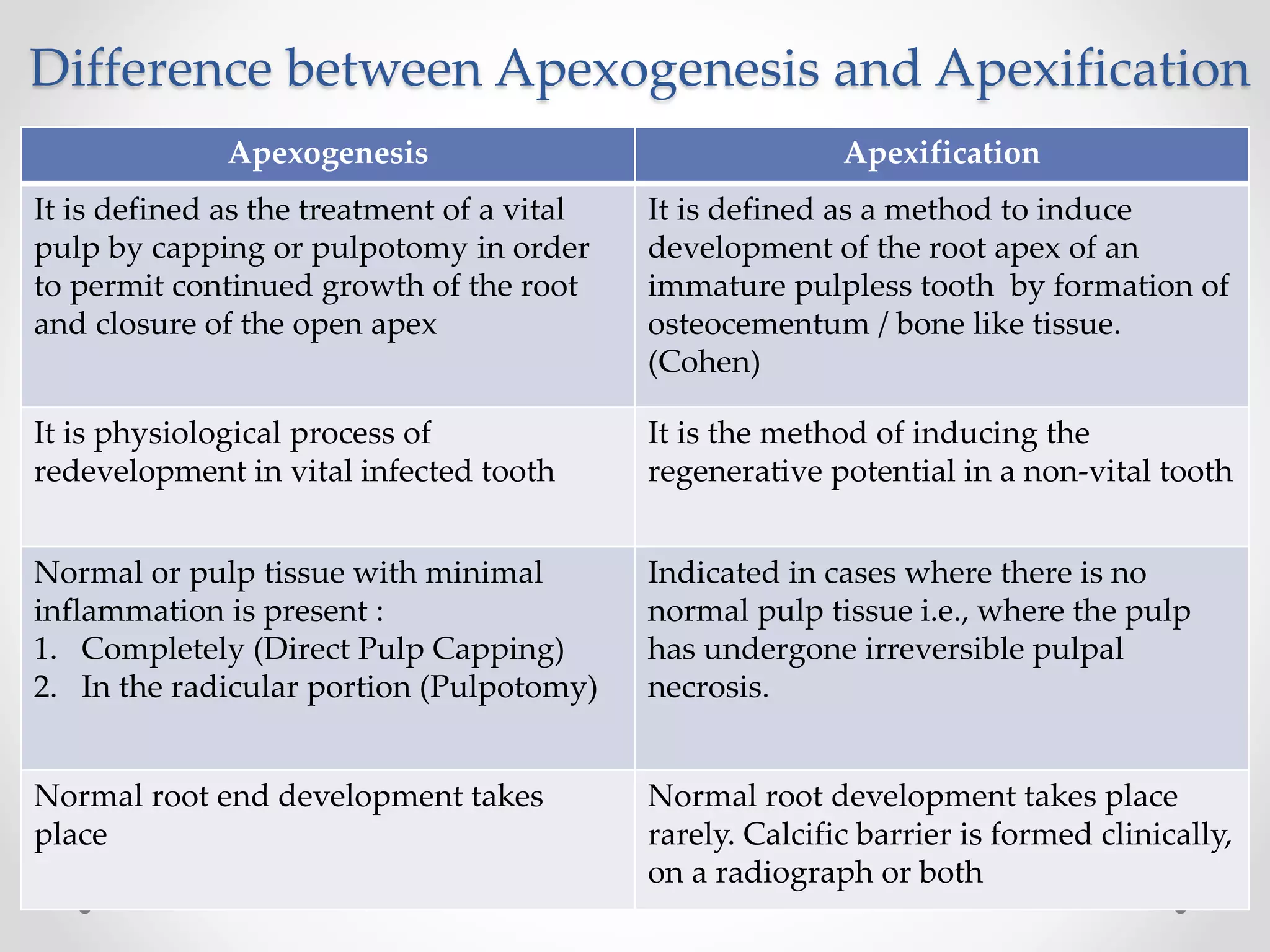 Difference between Apexogenesis and Apexification

| Apexogenesis | Apexification |
|---|---|
| It is defined as the treatment of a vital pulp by capping or pulpotomy in order to permit continued growth of the root and closure of the open apex | It is defined as a method to induce development of the root apex of an immature pulpless tooth by formation of osteocementum / bone like tissue. (Cohen) |
| It is physiological process of redevelopment in vital infected tooth | It is the method of inducing the regenerative potential in a non-vital tooth |
| Normal or pulp tissue with minimal inflammation is present : 1. Completely (Direct Pulp Capping) 2. In the radicular portion (Pulpotomy) | Indicated in cases where there is no normal pulp tissue i.e., where the pulp has undergone irreversible pulpal necrosis. |
| Normal root end development takes place | Normal root development takes place rarely. Calcific barrier is formed clinically, on a radiograph or both |